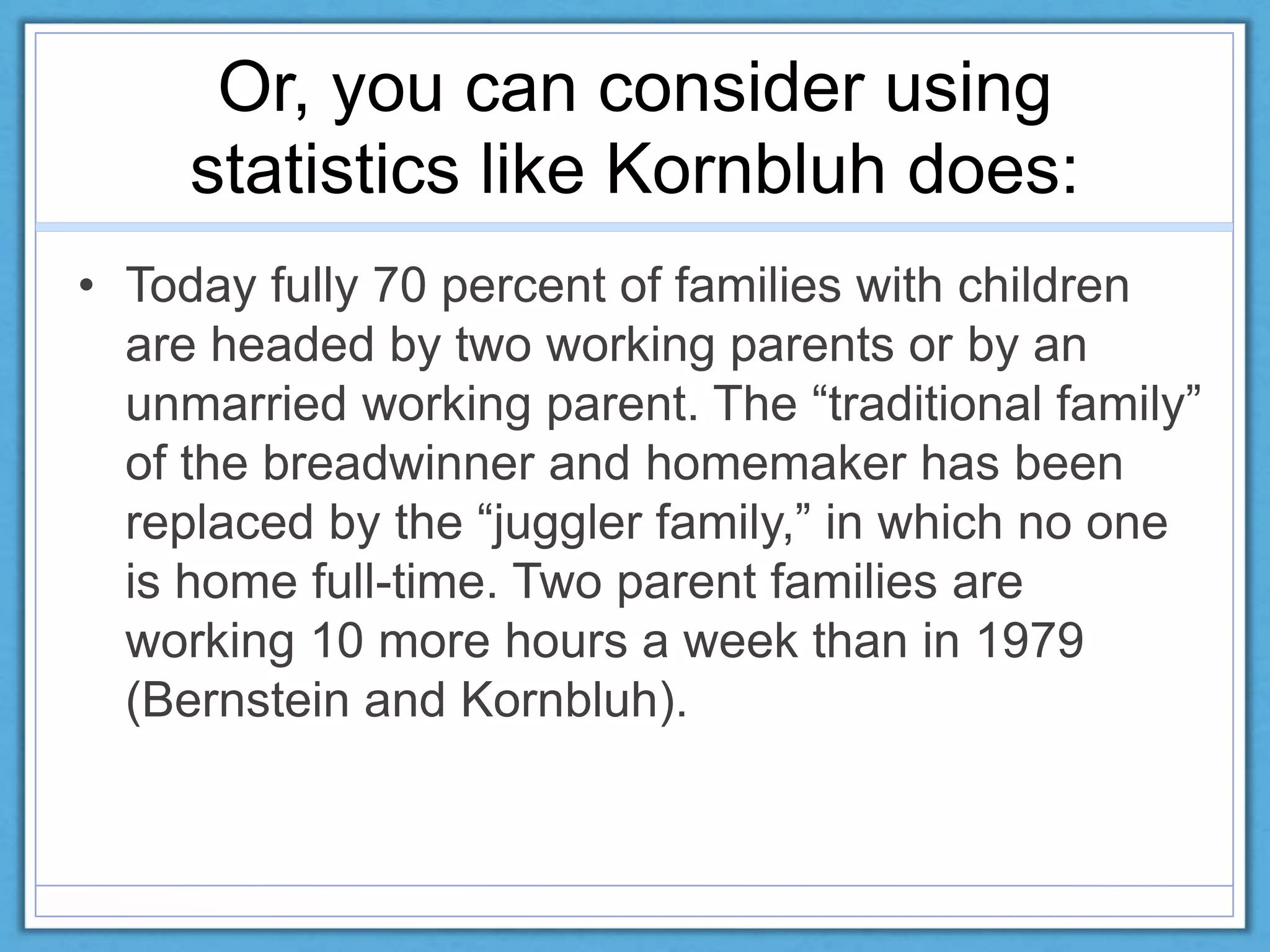 Or, you can consider using statistics like Kornbluh does:

• Today fully 70 percent of families with children are headed by two working parents or by an unmarried working parent. The “traditional family” of the breadwinner and homemaker has been replaced by the “juggler family,” in which no one is home full-time. Two parent families are working 10 more hours a week than in 1979 (Bernstein and Kornbluh).